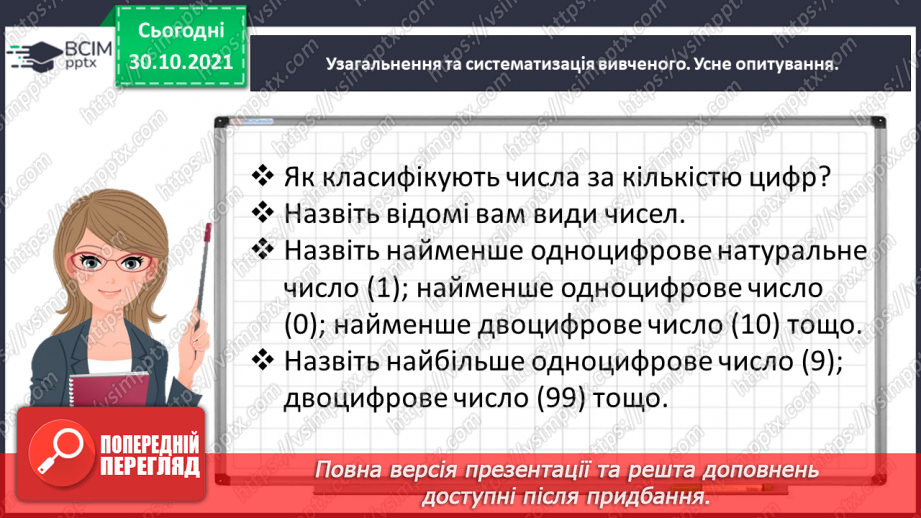 ВСІМ pptx

Сьогодні 30.10.2021

Узагальнення та систематизація вивченого. Усне опитування.

❖ Як класифікують числа за кількістю цифр?
❖ Назвіть відомі вам види чисел.
❖ Назвіть найменше одноцифрове натуральне число (1); найменше одноцифрове число (0); найменше двоцифрове число (10) тощо.
❖ Назвіть найбільше одноцифрове число (9); двоцифрове число (99) тощо.

ПОПЕРЕДНІЙ ПЕРЕГЛЯД

Повна версія презентації та решта доповнень доступні після придбання.

https://vsimpptx.com